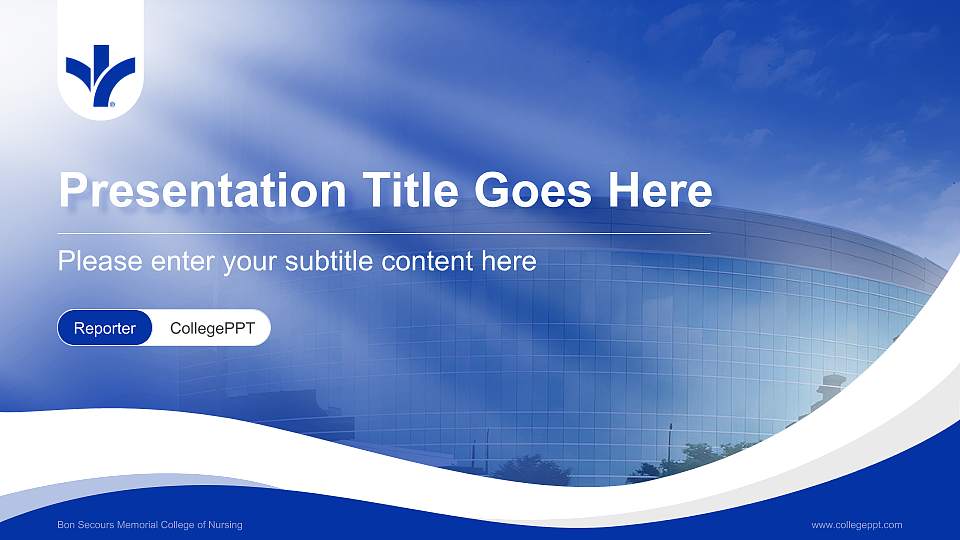 Presentation Title Goes Here

Please enter your subtitle content here

Reporter CollegePPT

Bon Secours Memorial College of Nursing

www.collegeppt.com